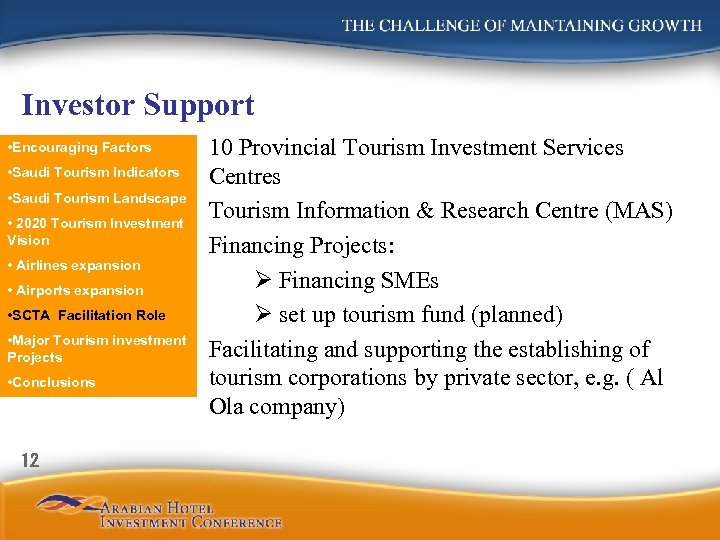 THE CHALLENGE OF MAINTAINING GROWTH

Investor Support

•Encouraging Factors
•Saudi Tourism Indicators
•Saudi Tourism Landscape
• 2020 Tourism Investment Vision
• Airlines expansion
• Airports expansion
•SCTA Facilitation Role
•Major Tourism investment Projects
•Conclusions

10 Provincial Tourism Investment Services Centres

Tourism Information & Research Centre (MAS)

Financing Projects:

➢ Financing SMEs

➢ set up tourism fund (planned)

Facilitating and supporting the establishing of tourism corporations by private sector, e.g. ( Al Ola company)

12

ARABIAN HOTEL INVESTMENT CONFERENCE